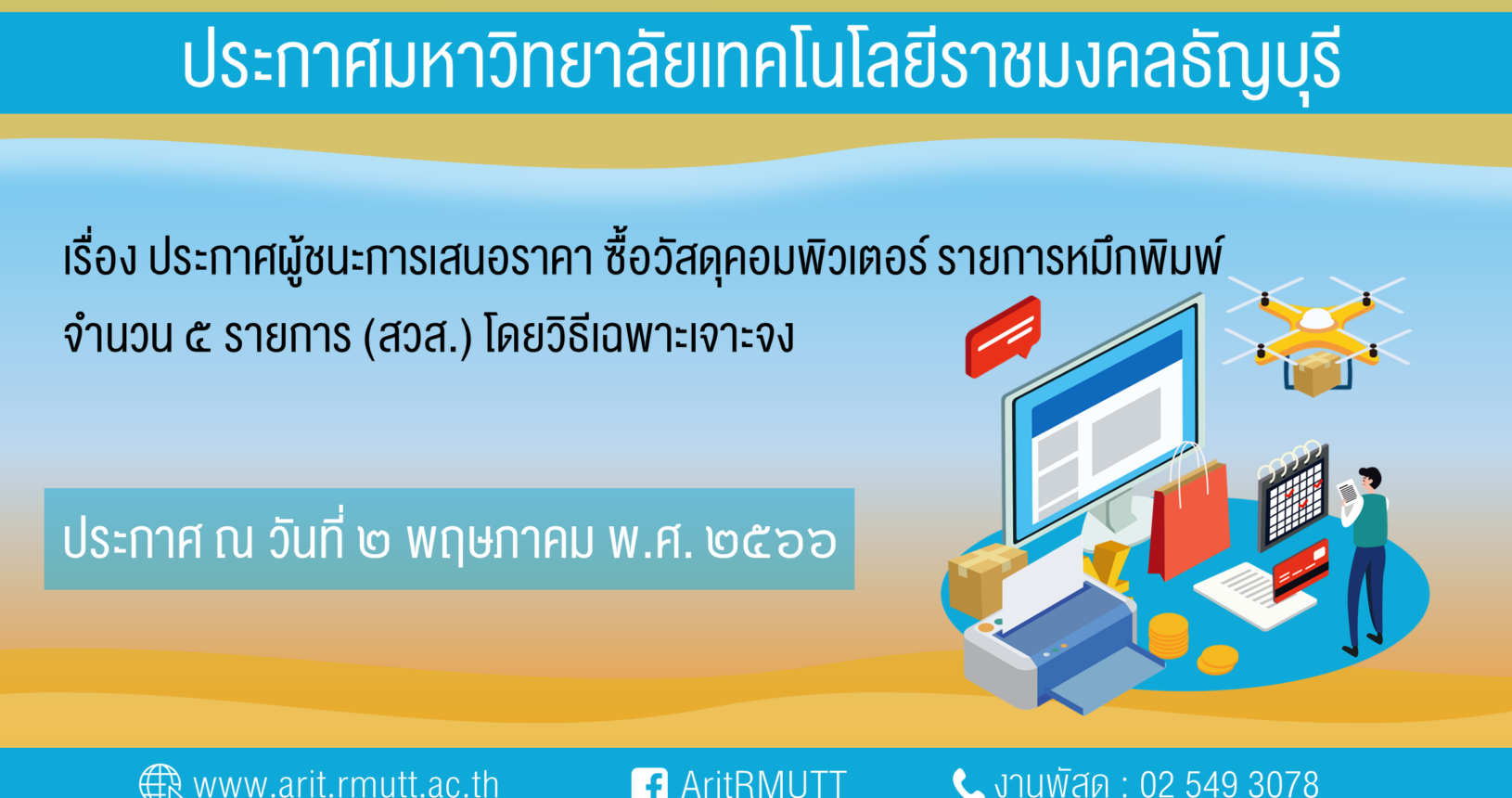 ประกาศมหาวิทยาลัยเทคโนโลยีราชมงคลธัญบุรี

เรื่อง ประกาศผู้ชนะการเสนอราคา ซื้อวัสดุคอมพิวเตอร์ รายการหมึกพิมพ์ จำนวน ๕ รายการ (สวส.) โดยวิธีเฉพาะเจาะจง

ประกาศ ณ วันที่ ๒ พฤษภาคม พ.ศ. ๒๕๖๖

www.arit.rmutt.ac.th AritRMUTT งานพัสดุ : 02 549 3078